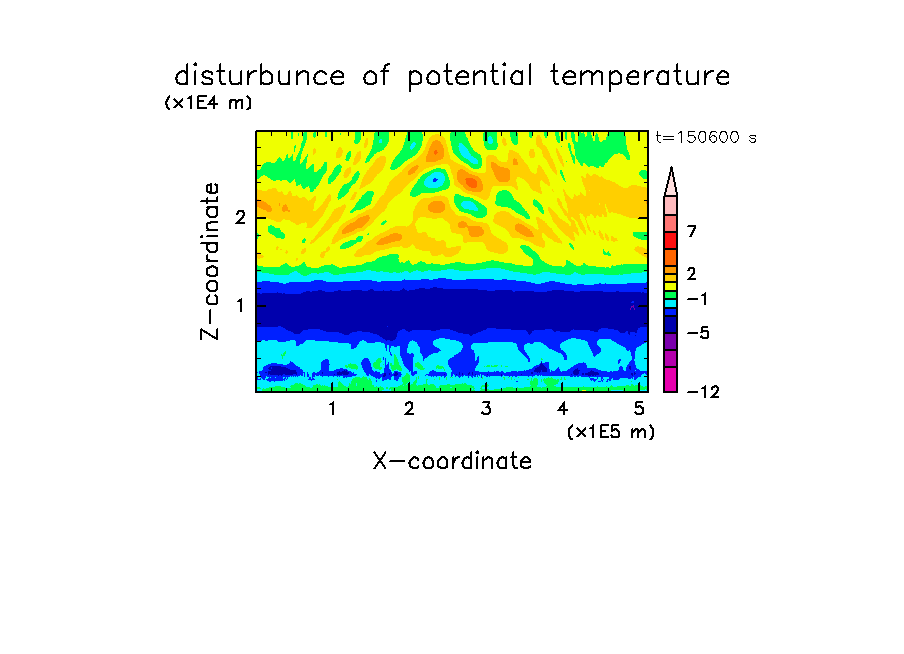 disturbunce of potential temperature

(x1E4 m)

t=150600 s

Z-coordinate

2

1

7

2

−1

−5

−12

1 2 3 4 5

(x1E5 m)

X-coordinate